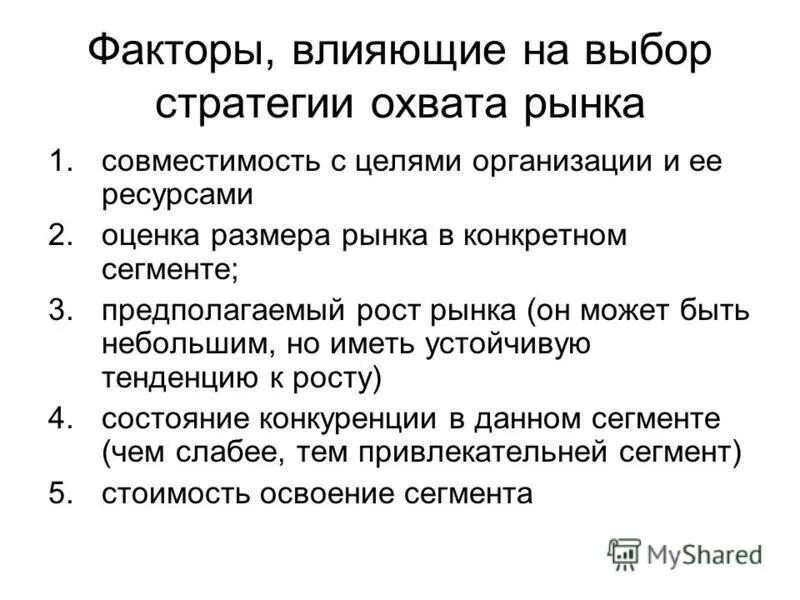 Факторы, влияющие на выбор стратегии охвата рынка

1. совместимость с целями организации и ее ресурсами
2. оценка размера рынка в конкретном сегменте;
3. предполагаемый рост рынка (он может быть небольшим, но иметь устойчивую тенденцию к росту)
4. состояние конкуренции в данном сегменте (чем слабее, тем привлекательней сегмент)
5. стоимость освоение сегмента

MyShared